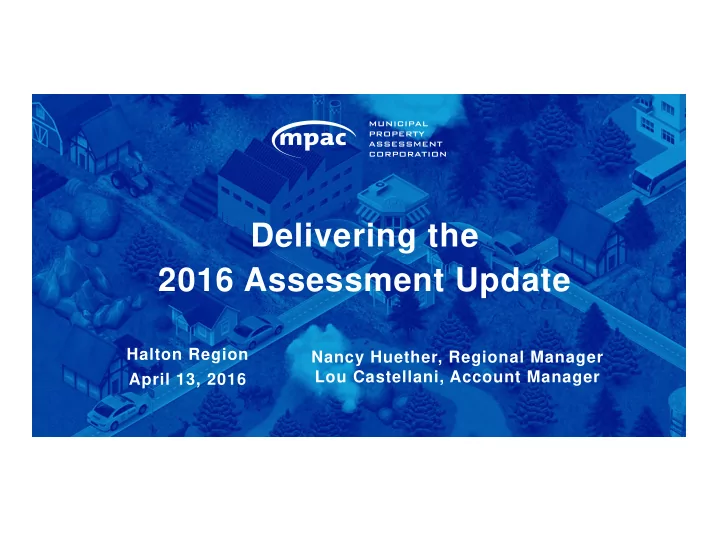 mpac
MUNICIPAL
PROPERTY
ASSESSMENT
CORPORATION

Delivering the
2016 Assessment Update

Halton Region
April 13, 2016

Nancy Huether, Regional Manager
Lou Castellani, Account Manager